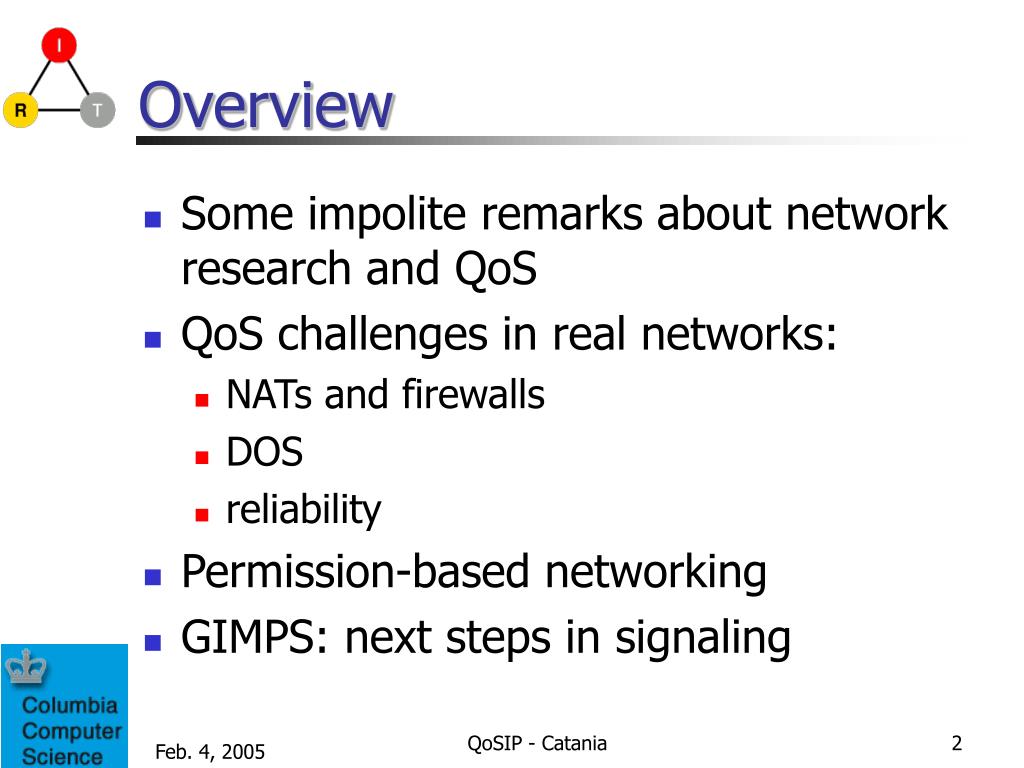 I
R
T
Overview

- Some impolite remarks about network research and QoS
- QoS challenges in real networks:
  - NATs and firewalls
  - DOS
  - reliability
- Permission-based networking
- GIMPS: next steps in signaling

Columbia Computer Science

Feb. 4, 2005

QoSIP - Catania

2